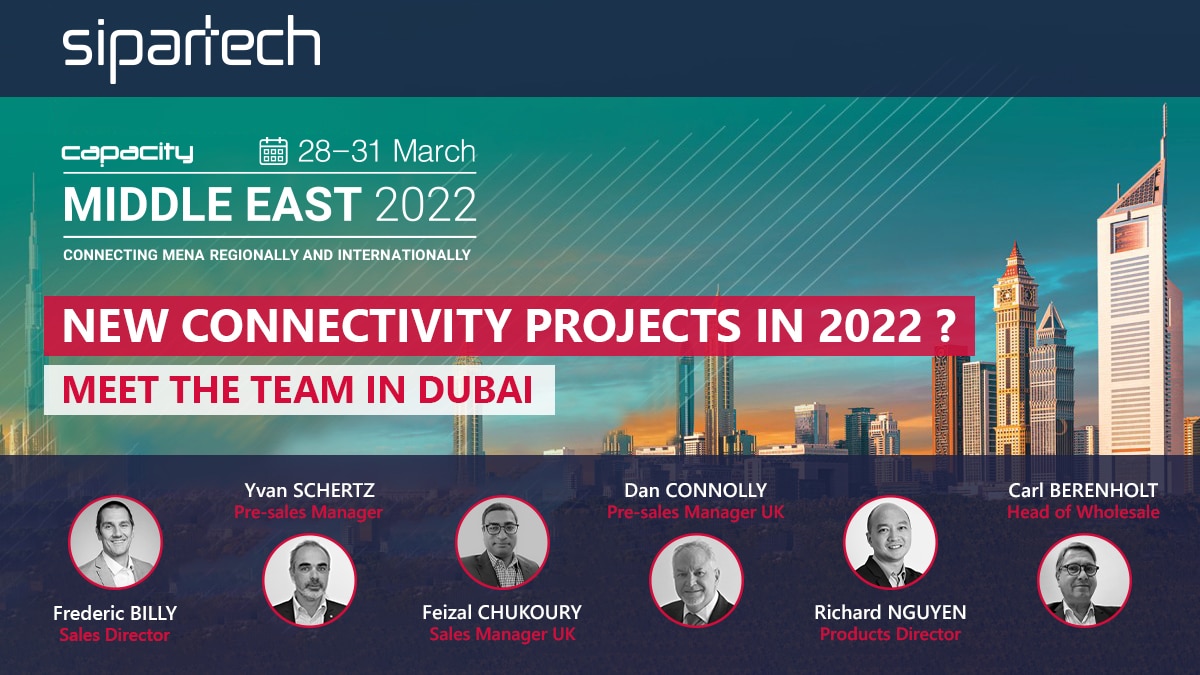 sipartech

capacity 28–31 March
MIDDLE EAST 2022
CONNECTING MENA REGIONALLY AND INTERNATIONALLY

NEW CONNECTIVITY PROJECTS IN 2022 ?
MEET THE TEAM IN DUBAI

Frederic BILLY
Sales Director

Yvan SCHERTZ
Pre-sales Manager

Feizal CHUKOURY
Sales Manager UK

Dan CONNOLLY
Pre-sales Manager UK

Richard NGUYEN
Products Director

Carl BERENHOLT
Head of Wholesale